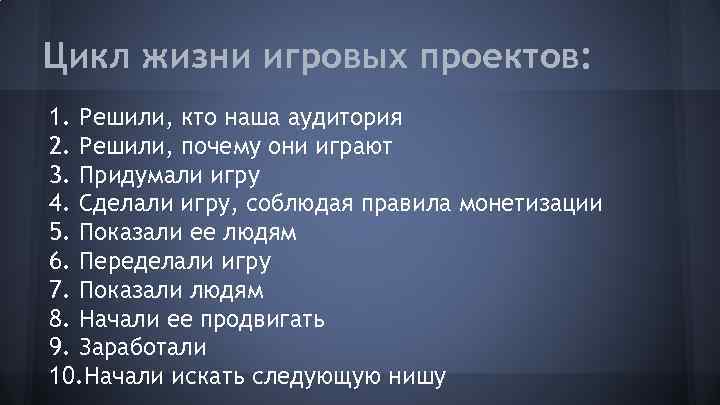 Цикл жизни игровых проектов:

1. Решили, кто наша аудитория
2. Решили, почему они играют
3. Придумали игру
4. Сделали игру, соблюдая правила монетизации
5. Показали ее людям
6. Переделали игру
7. Показали людям
8. Начали ее продвигать
9. Заработали
10.Начали искать следующую нишу